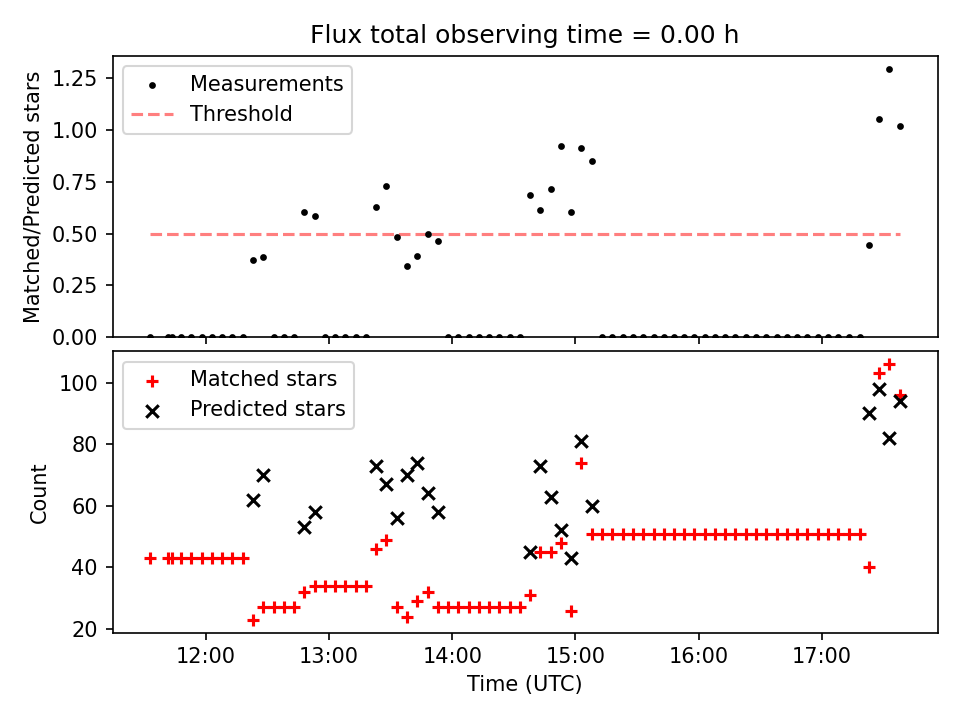 Flux total observing time = 0.00 h

Matched/Predicted stars

1.25
1.00
0.75
0.50
0.25
0.00

Measurements
Threshold

Count

100
80
60
40
20

Matched stars
Predicted stars

12:00
13:00
14:00
15:00
16:00
17:00

Time (UTC)